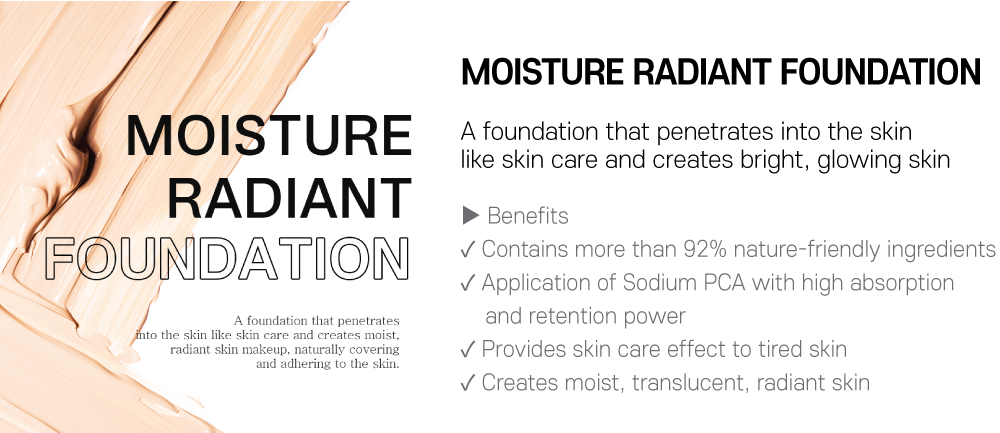 MOISTURE RADIANT FOUNDATION

A foundation that penetrates into the skin like skin care and creates moist, radiant skin makeup, naturally covering and adhering to the skin.

MOISTURE RADIANT FOUNDATION

A foundation that penetrates into the skin like skin care and creates bright, glowing skin

▶ Benefits
✓ Contains more than 92% nature-friendly ingredients
✓ Application of Sodium PCA with high absorption and retention power
✓ Provides skin care effect to tired skin
✓ Creates moist, translucent, radiant skin